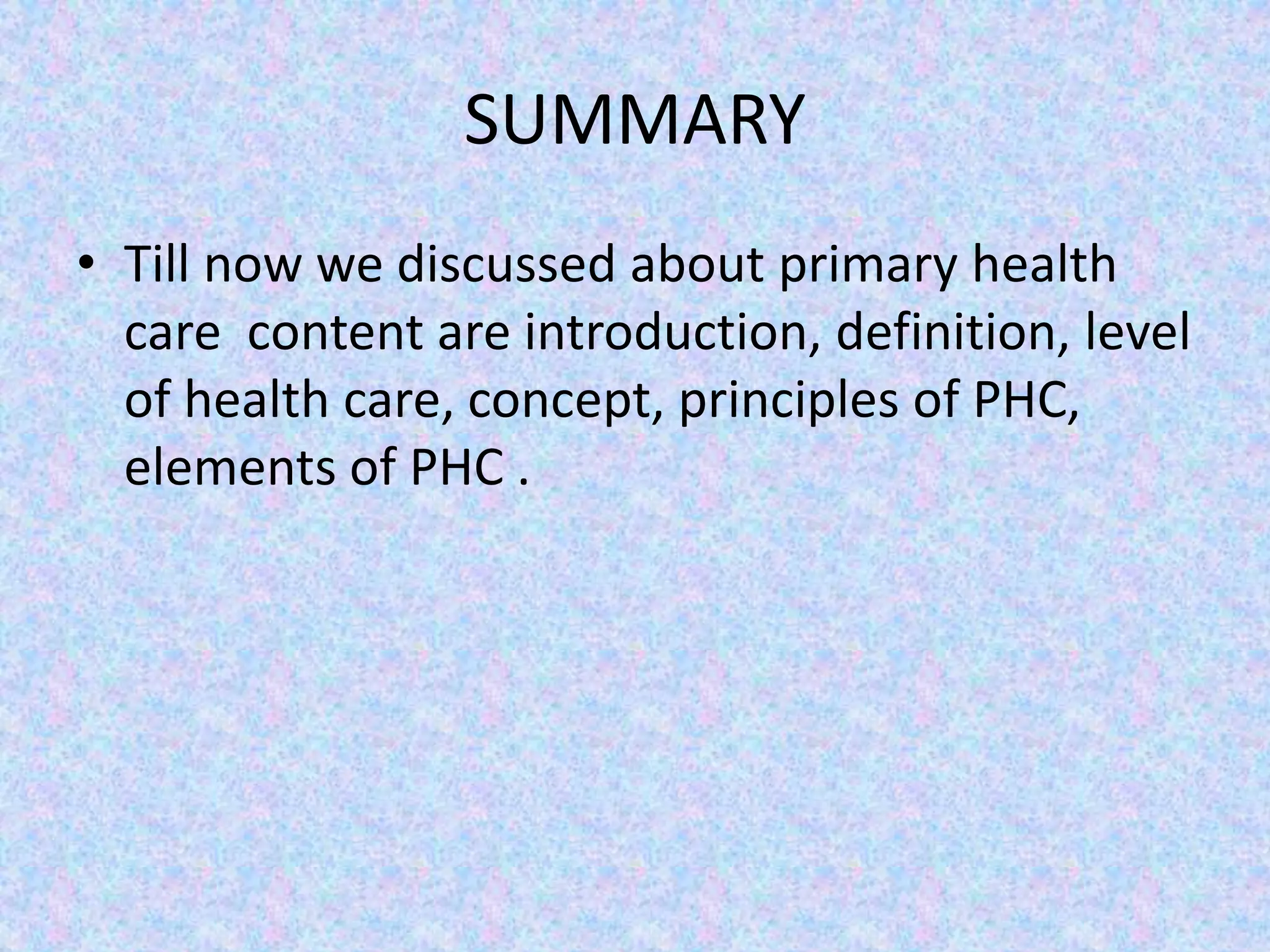 SUMMARY

• Till now we discussed about primary health care content are introduction, definition, level of health care, concept, principles of PHC, elements of PHC .